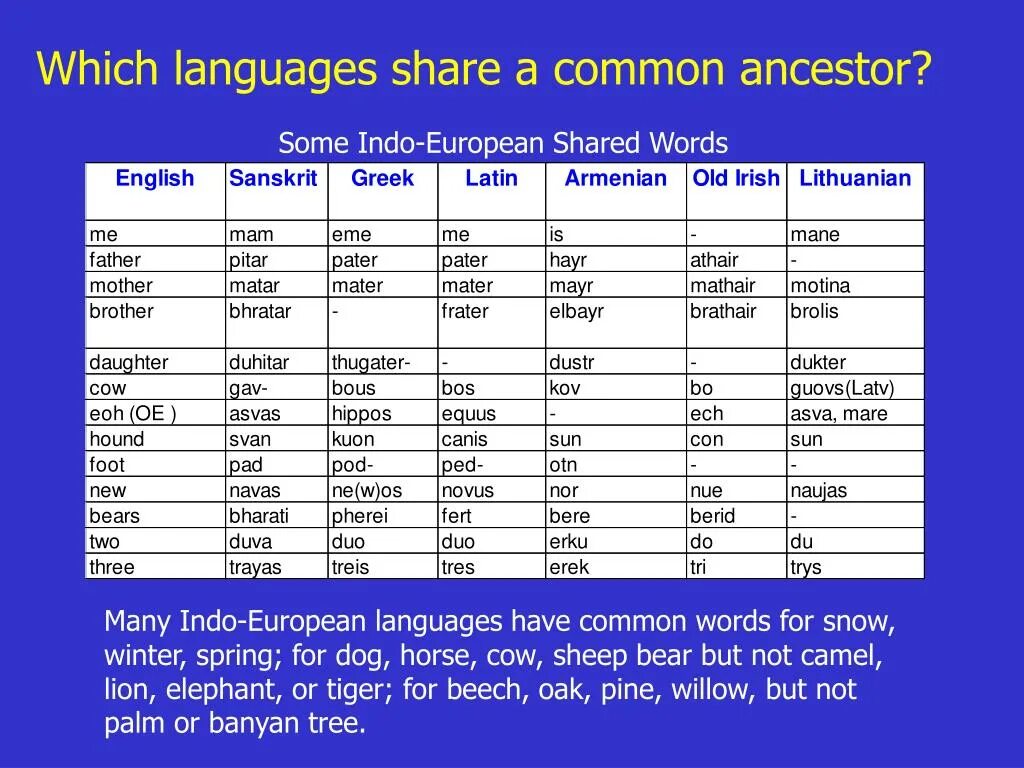 Which languages share a common ancestor?

Some Indo-European Shared Words

| English | Sanskrit | Greek | Latin | Armenian | Old Irish | Lithuanian |
|---|---|---|---|---|---|---|
| me | mam | eme | me | is | - | mane |
| father | pitar | pater | pater | hayr | athair | - |
| mother | matar | mater | mater | mayr | mathair | motina |
| brother | bhratar | - | frater | elbayr | brathair | brolis |
| daughter | duhitar | thugater- | - | dustr | - | dukter |
| cow | gav- | bous | bos | kov | bo | guovs(Latv) |
| eoh (OE ) | asvas | hippos | equus | - | ech | asva, mare |
| hound | svan | kuon | canis | sun | con | sun |
| foot | pad | pod- | ped- | otn | - | - |
| new | navas | ne(w)os | novus | nor | nue | naujas |
| bears | bharati | pherei | fert | bere | berid | - |
| two | duva | duo | duo | erku | do | du |
| three | trayas | treis | tres | erek | tri | trys |

Many Indo-European languages have common words for snow, winter, spring; for dog, horse, cow, sheep bear but not camel, lion, elephant, or tiger; for beech, oak, pine, willow, but not palm or banyan tree.